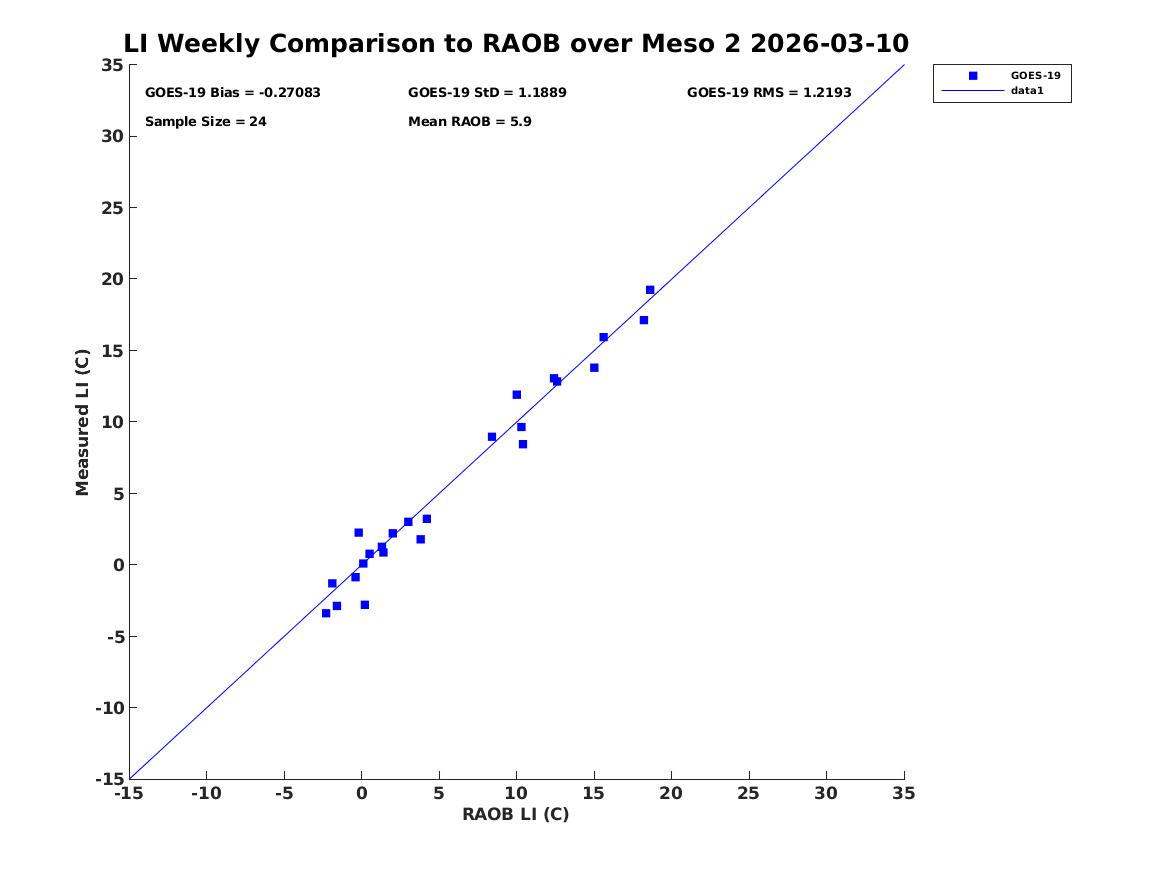 LI Weekly Comparison to RAOB over Meso 2 2026-03-10

GOES-19 Bias = -0.27083
GOES-19 StD = 1.1889
GOES-19 RMS = 1.2193
Sample Size = 24
Mean RAOB = 5.9

GOES-19
data1

Measured LI (C)

35
30
25
20
15
10
5
0
-5
-10
-15

-15 -10 -5 0 5 10 15 20 25 30 35

RAOB LI (C)